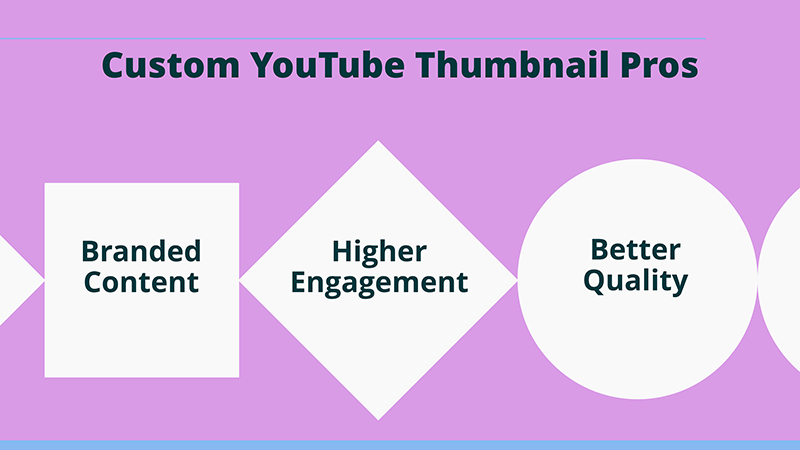 Custom YouTube Thumbnail Pros

Branded Content

Higher Engagement

Better Quality